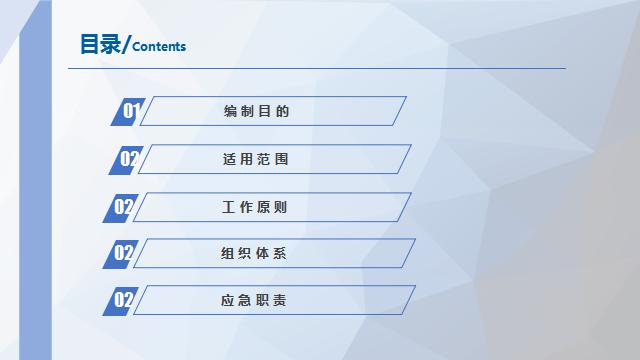 目录/Contents

01 编制目的

02 适用范围

02 工作原则

02 组织体系

02 应急职责